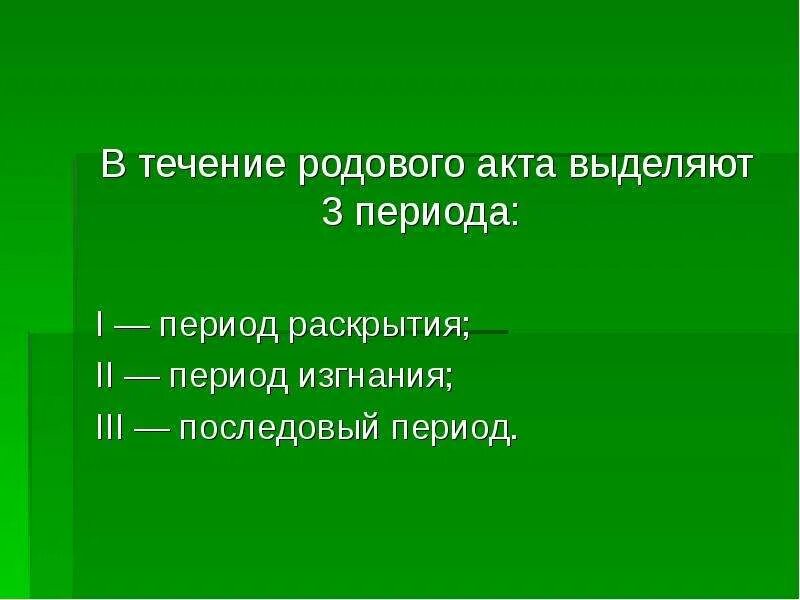 В течение родового акта выделяют 3 периода:

I — период раскрытия;
II — период изгнания;
III — последовый период.